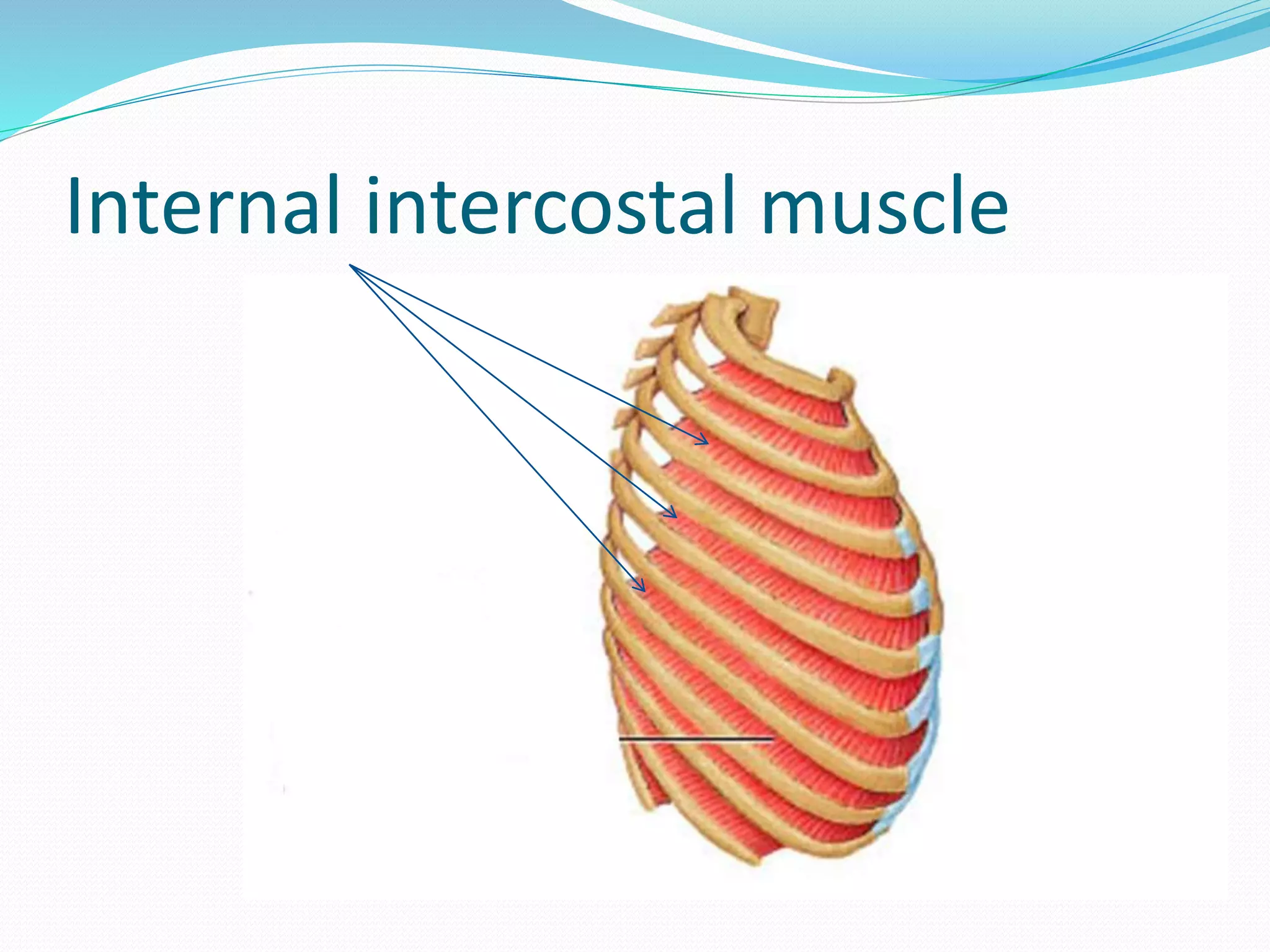 Internal intercostal muscle